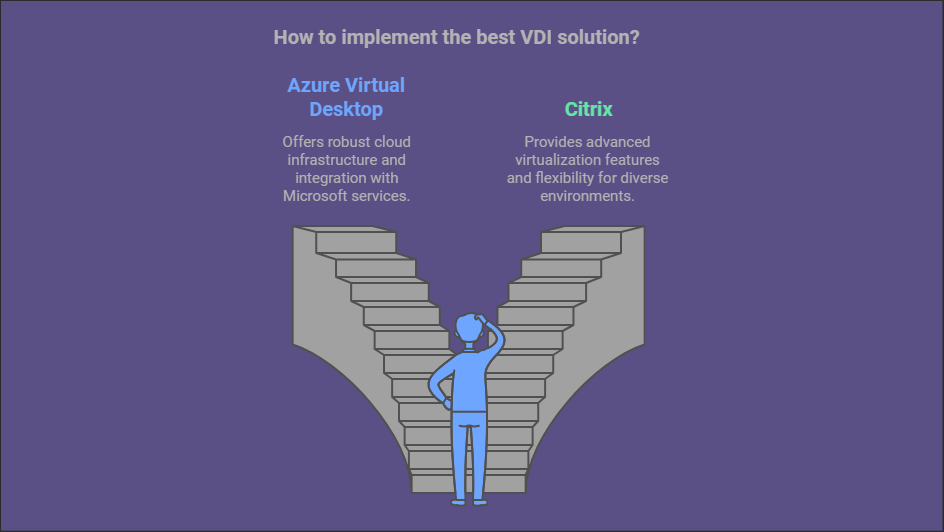 How to implement the best VDI solution?

Azure Virtual Desktop

Offers robust cloud infrastructure and integration with Microsoft services.

Citrix

Provides advanced virtualization features and flexibility for diverse environments.